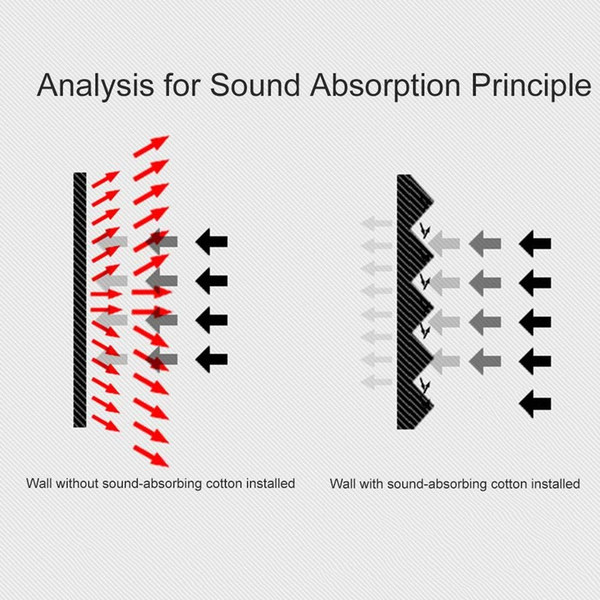 Analysis for Sound Absorption Principle

Wall without sound-absorbing cotton installed

Wall with sound-absorbing cotton installed